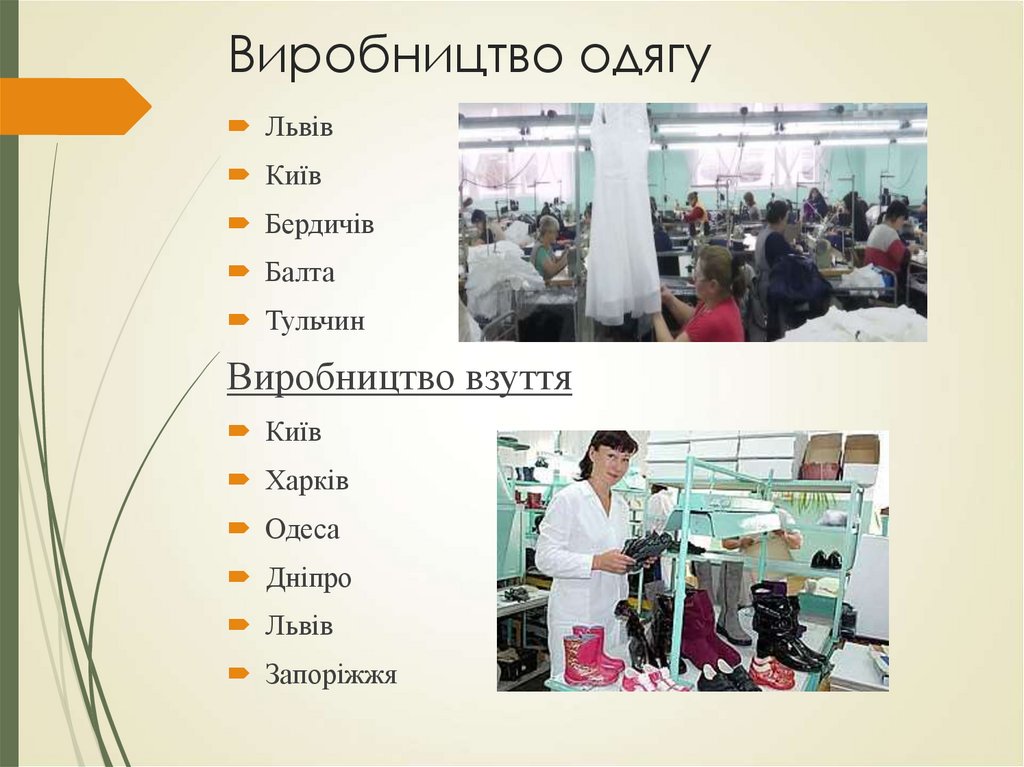 Виробництво одягу

Львів
Київ
Бердичів
Балта
Тульчин

Виробництво взуття

Київ
Харків
Одеса
Дніпро
Львів
Запоріжжя